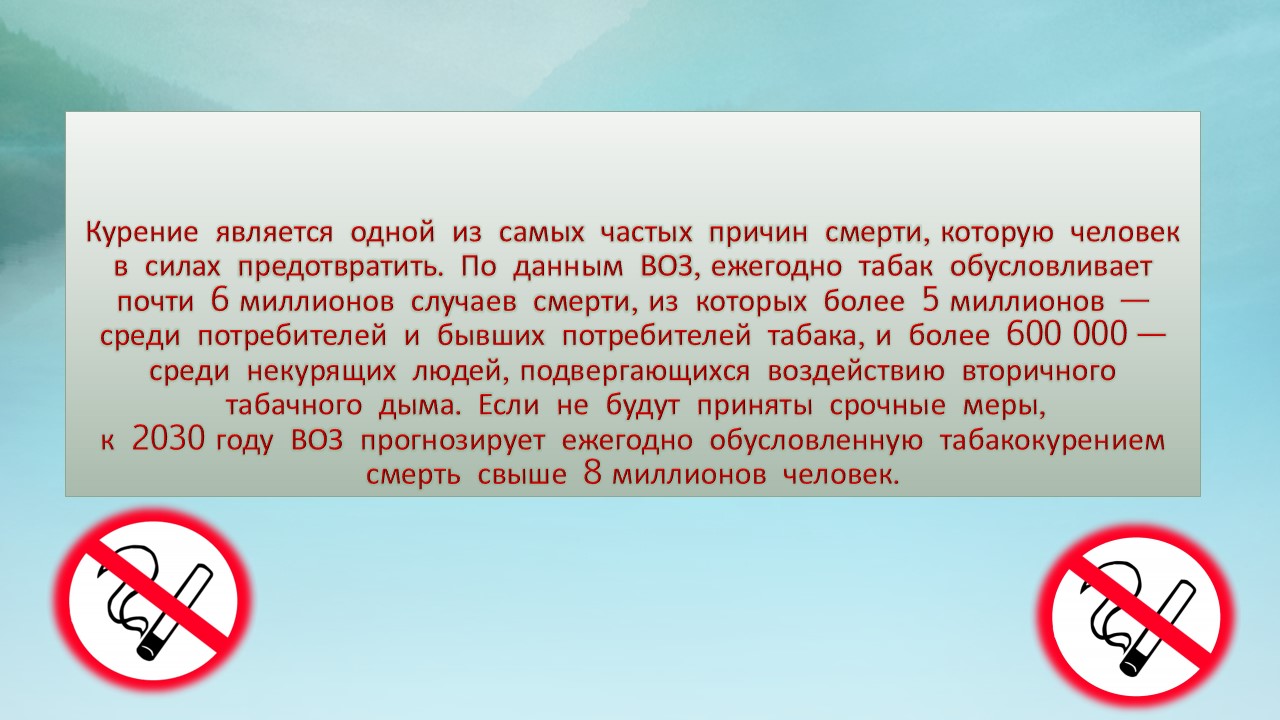 Курение является одной из самых частых причин смерти, которую человек в силах предотвратить. По данным ВОЗ, ежегодно табак обусловливает почти 6 миллионов случаев смерти, из которых более 5 миллионов — среди потребителей и бывших потребителей табака, и более 600 000 — среди некурящих людей, подвергающихся воздействию вторичного табачного дыма. Если не будут приняты срочные меры, к 2030 году ВОЗ прогнозирует ежегодно обусловленную табакокурением смерть свыше 8 миллионов человек.